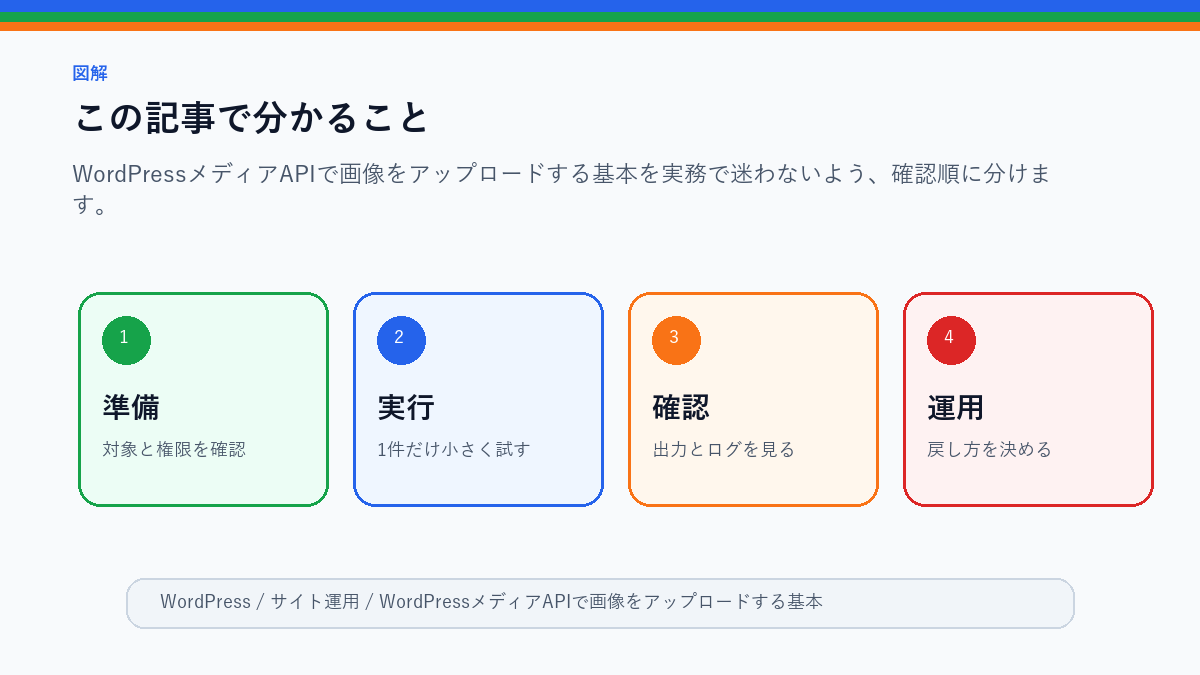 図解

この記事で分かること

WordPressメディアAPIで画像をアップロードする基本を実務で迷わないよう、確認順に分けます。

1
準備
対象と権限を確認

2
実行
1件だけ小さく試す

3
確認
出力とログを見る

4
運用
戻し方を決める

WordPress / サイト運用 / WordPressメディアAPIで画像をアップロードする基本